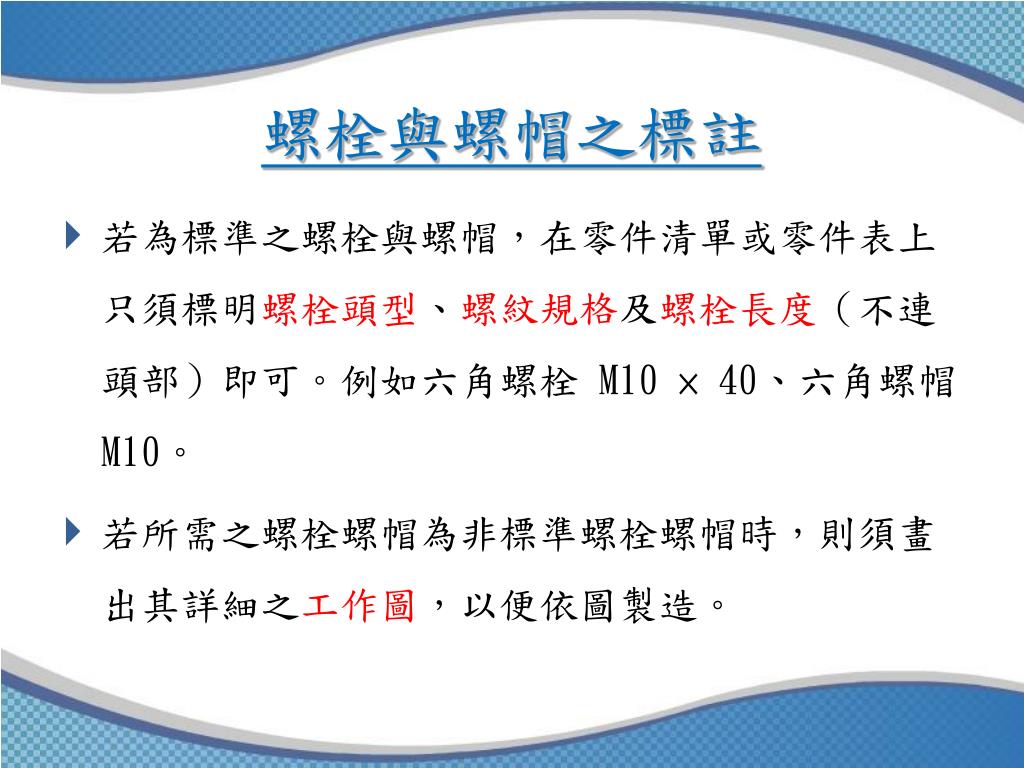 螺栓與螺帽之標註

若為標準之螺栓與螺帽，在零件清單或零件表上只須標明螺栓頭型、螺紋規格及螺栓長度（不連頭部）即可。例如六角螺栓 M10 × 40、六角螺帽 M10。

若所需之螺栓螺帽為非標準螺栓螺帽時，則須畫出其詳細之工作圖，以便依圖製造。